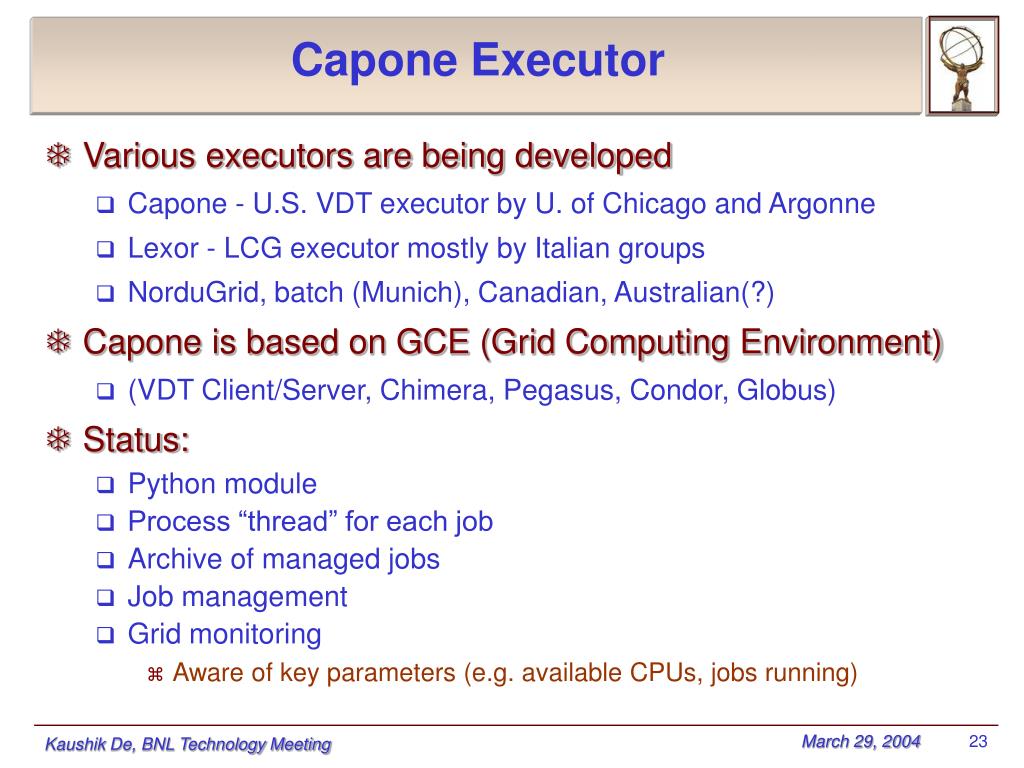 Capone Executor

❄ Various executors are being developed
❑ Capone - U.S. VDT executor by U. of Chicago and Argonne
❑ Lexor - LCG executor mostly by Italian groups
❑ NorduGrid, batch (Munich), Canadian, Australian(?)

❄ Capone is based on GCE (Grid Computing Environment)
❑ (VDT Client/Server, Chimera, Pegasus, Condor, Globus)

❄ Status:
❑ Python module
❑ Process “thread” for each job
❑ Archive of managed jobs
❑ Job management
❑ Grid monitoring
⌘ Aware of key parameters (e.g. available CPUs, jobs running)

Kaushik De, BNL Technology Meeting

March 29, 2004

23